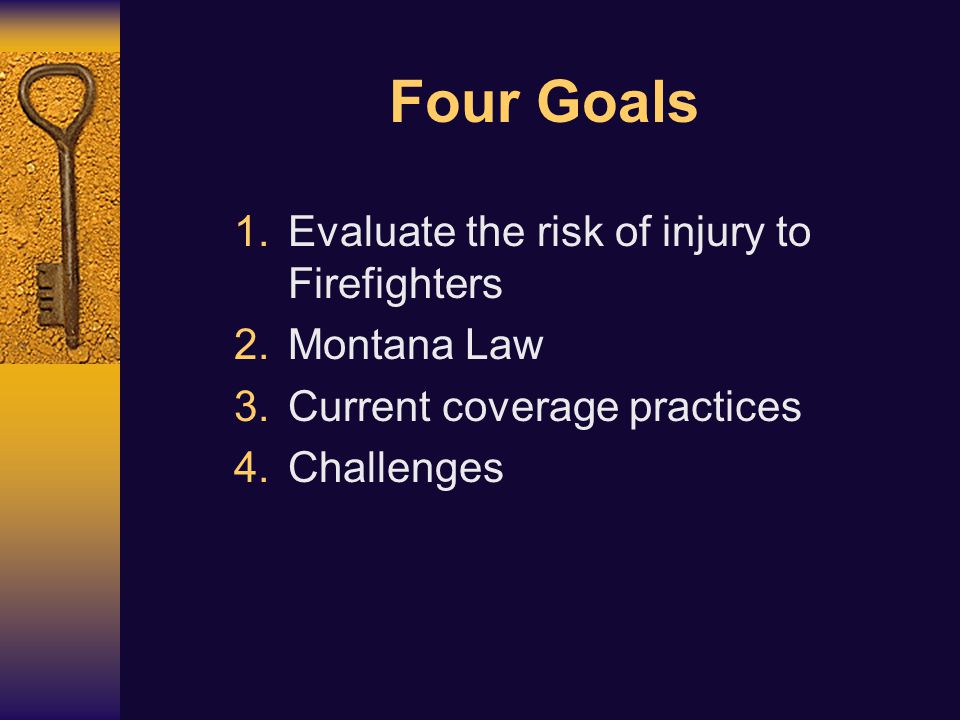 Four Goals

1. Evaluate the risk of injury to Firefighters
2. Montana Law
3. Current coverage practices
4. Challenges